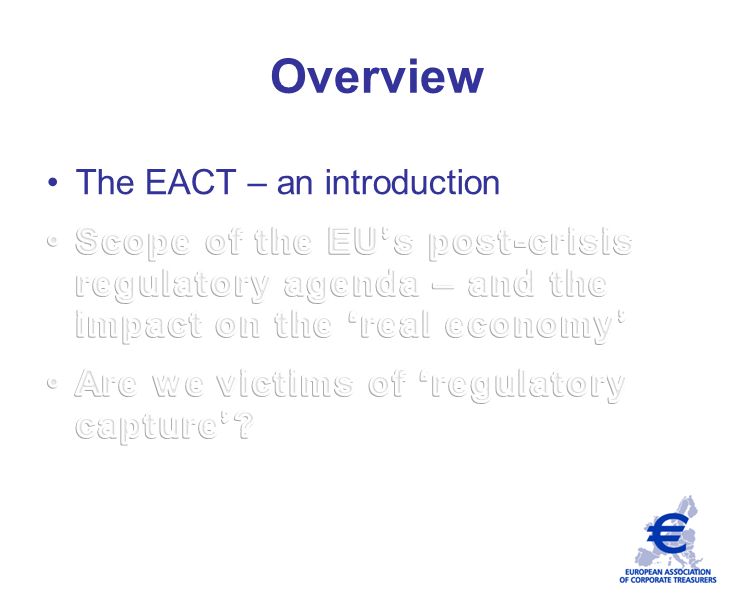 Overview

• The EACT – an introduction

• Scope of the EU's post-crisis regulatory agenda – and the impact on the 'real economy'

• Are we victims of 'regulatory capture'?

EUROPEAN ASSOCIATION OF CORPORATE TREASURERS